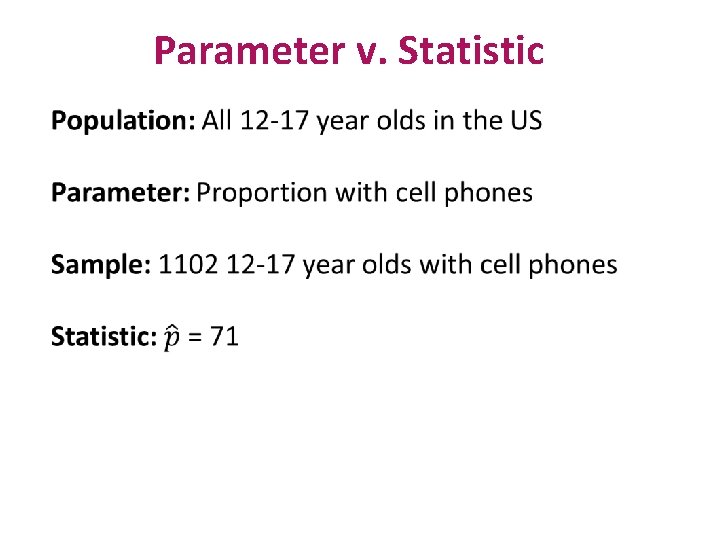 Parameter v. Statistic

Population: All 12-17 year olds in the US

Parameter: Proportion with cell phones

Sample: 1102 12-17 year olds with cell phones

Statistic: $\hat{p}$ = 71